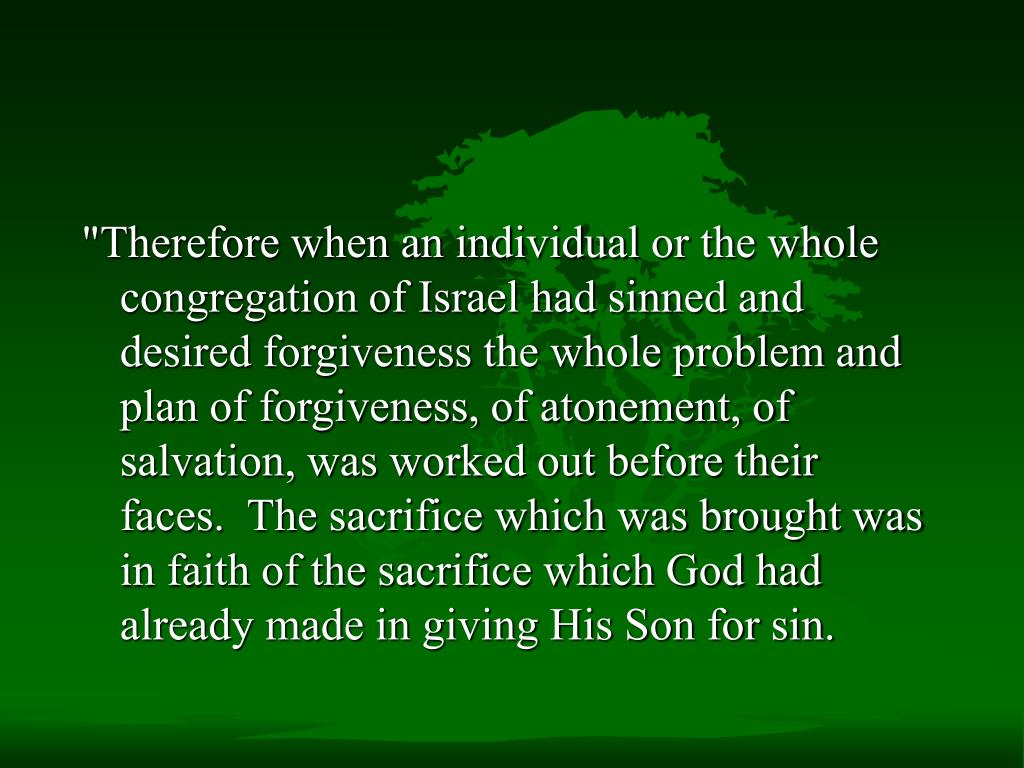 "Therefore when an individual or the whole congregation of Israel had sinned and desired forgiveness the whole problem and plan of forgiveness, of atonement, of salvation, was worked out before their faces.  The sacrifice which was brought was in faith of the sacrifice which God had already made in giving His Son for sin.